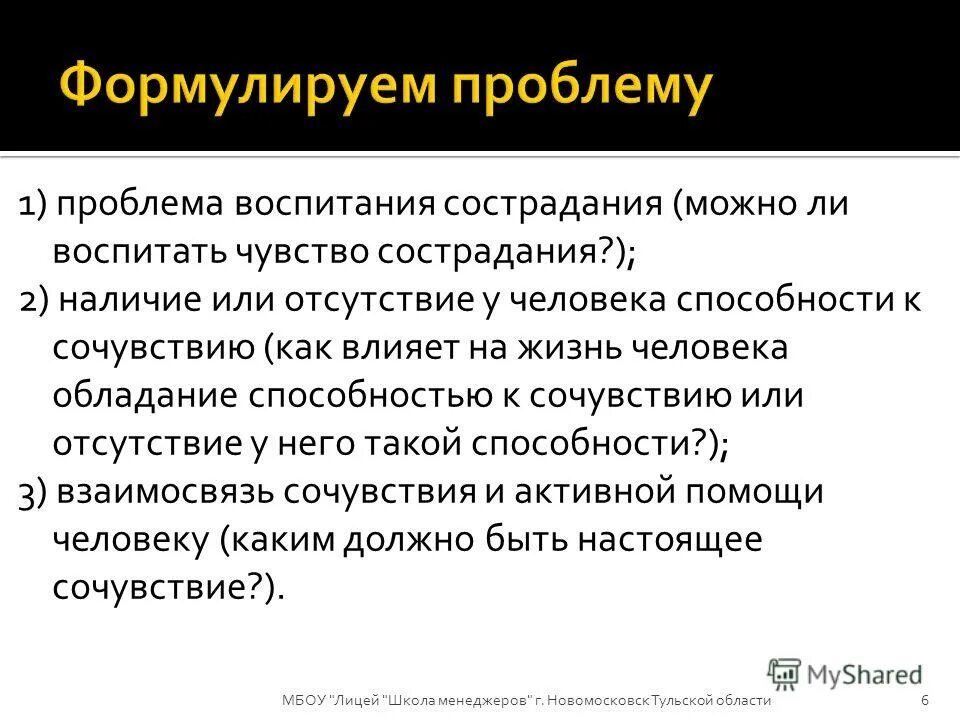 Формулируем проблему

1) проблема воспитания сострадания (можно ли воспитать чувство сострадания?);
2) наличие или отсутствие у человека способности к сочувствию (как влияет на жизнь человека обладание способностью к сочувствию или отсутствие у него такой способности?);
3) взаимосвязь сочувствия и активной помощи человеку (каким должно быть настоящее сочувствие?).

MyShared

МБОУ "Лицей "Школа менеджеров" г. Новомосковск Тульской области 6